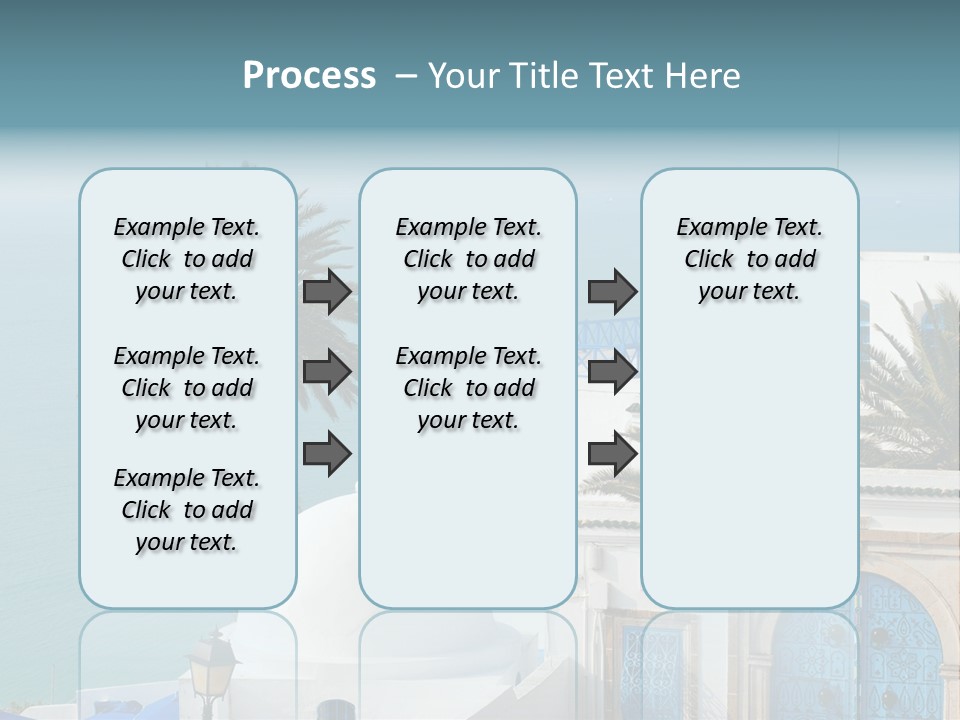 Process – Your Title Text Here

Example Text. Click to add your text.

Example Text. Click to add your text.

Example Text. Click to add your text.

Example Text. Click to add your text.

Example Text. Click to add your text.

Example Text. Click to add your text.